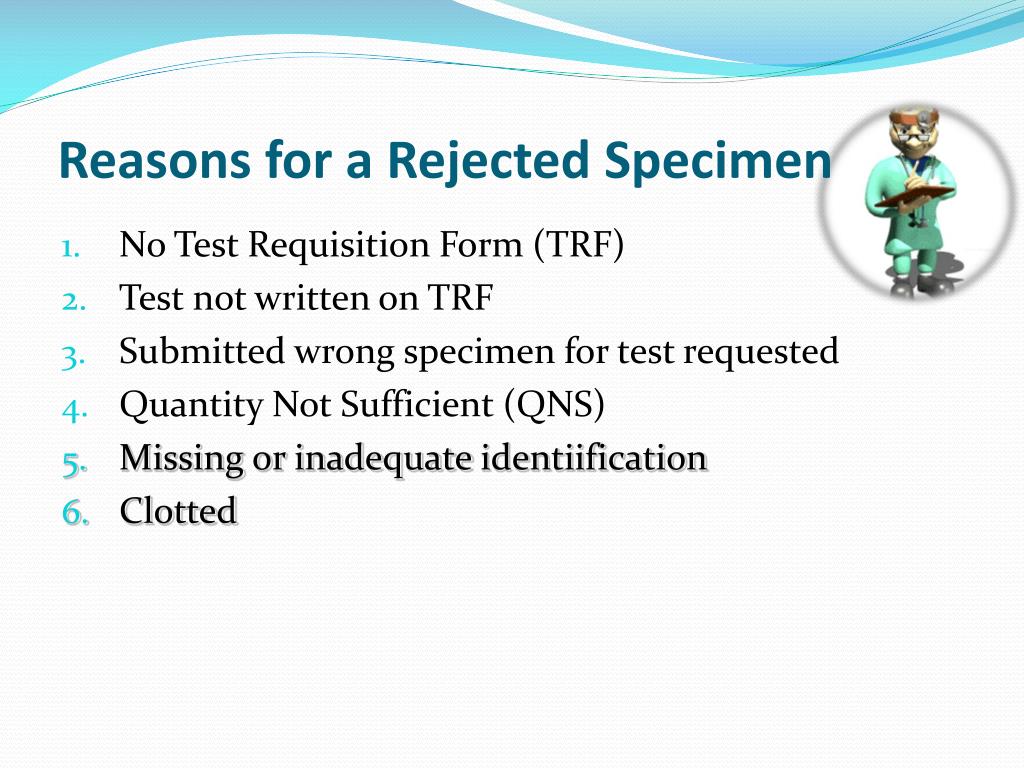 Reasons for a Rejected Specimen

1. No Test Requisition Form (TRF)
2. Test not written on TRF
3. Submitted wrong specimen for test requested
4. Quantity Not Sufficient (QNS)
5. Missing or inadequate identiification
6. Clotted